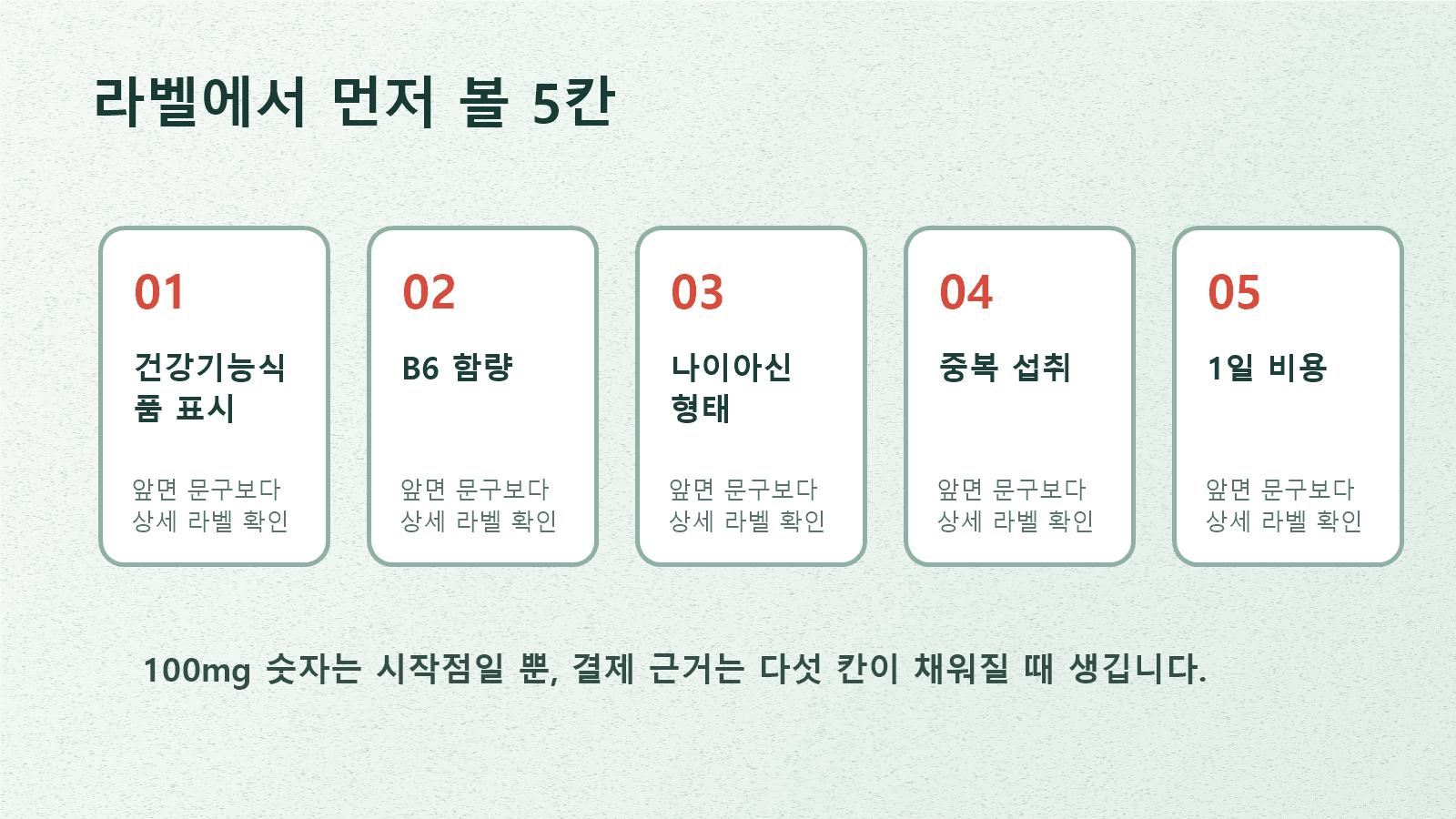 라벨에서 먼저 볼 5칸

01

건강기능식품 표시

앞면 문구보다 상세 라벨 확인

02

B6 함량

앞면 문구보다 상세 라벨 확인

03

나이아신 형태

앞면 문구보다 상세 라벨 확인

04

중복 섭취

앞면 문구보다 상세 라벨 확인

05

1일 비용

앞면 문구보다 상세 라벨 확인

100mg 숫자는 시작점일 뿐, 결제 근거는 다섯 칸이 채워질 때 생깁니다.